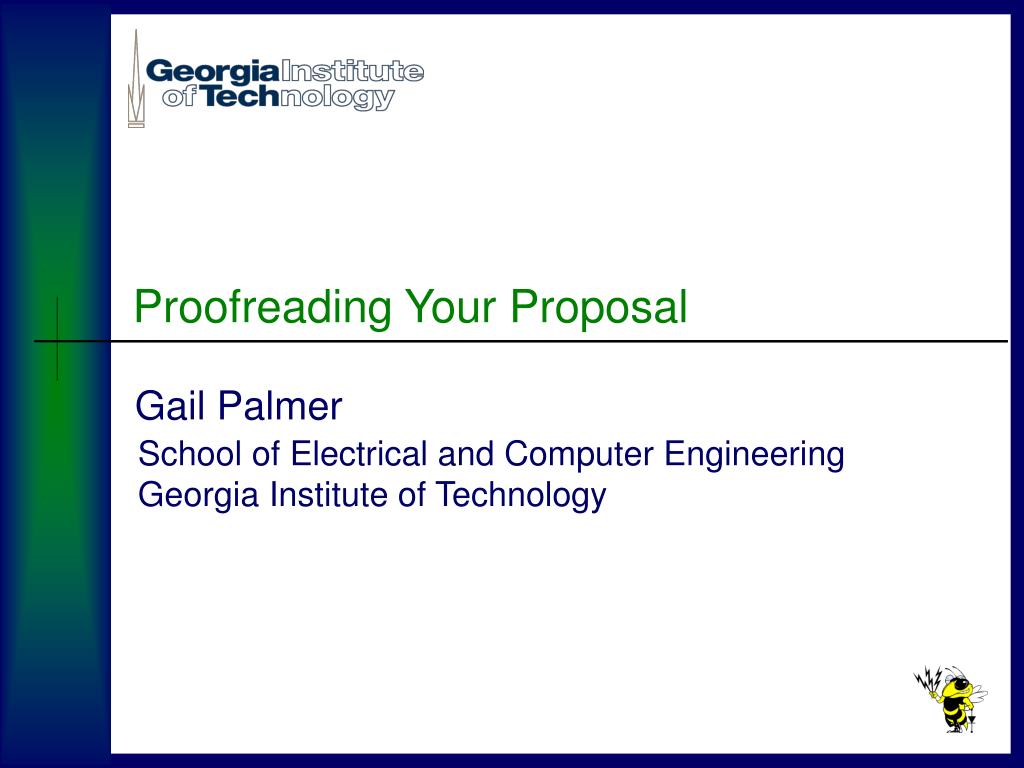 Georgia Institute of Technology

Proofreading Your Proposal

Gail Palmer

School of Electrical and Computer Engineering
Georgia Institute of Technology